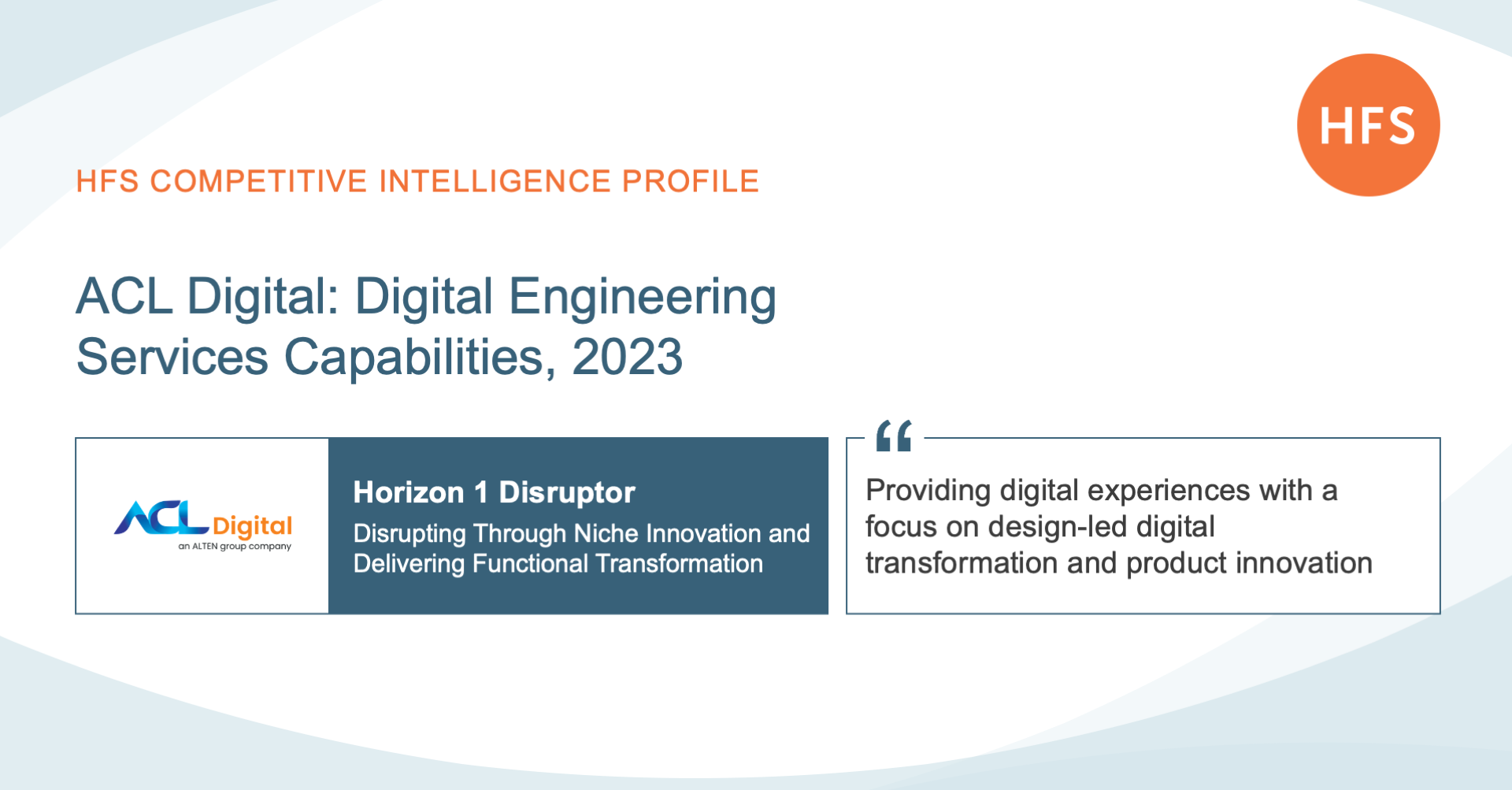 HFS

HFS COMPETITIVE INTELLIGENCE PROFILE

ACL Digital: Digital Engineering Services Capabilities, 2023

ACL Digital
an ALTEN group company

Horizon 1 Disruptor
Disrupting Through Niche Innovation and Delivering Functional Transformation

“

Providing digital experiences with a focus on design-led digital transformation and product innovation